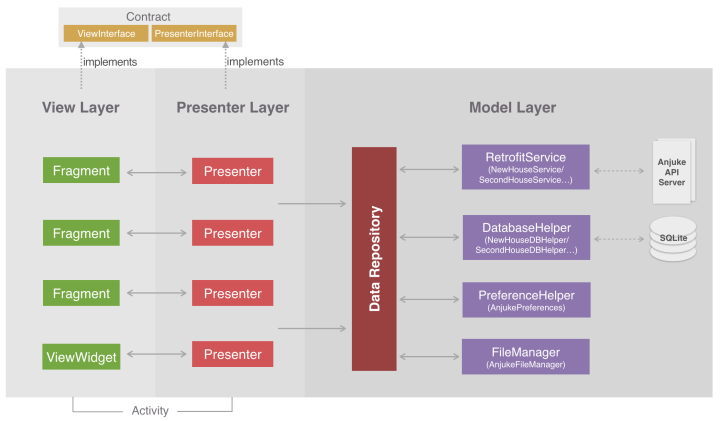 Contract
ViewInterface
PresenterInterface
implements
implements

View Layer
Presenter Layer
Model Layer

Fragment
Presenter
Fragment
Presenter
Fragment
Presenter
ViewWidget
Presenter

Data Repository

RetrofitService
(NewHouseService/
SecondHouseService...)

Anjuke
API
Server

DatabaseHelper
(NewHouseDBHelper/
SecondHouseDBHelper...)

SQLite

PreferenceHelper
(AnjukePreferences)

FileManager
(AnjukeFileManager)

Activity